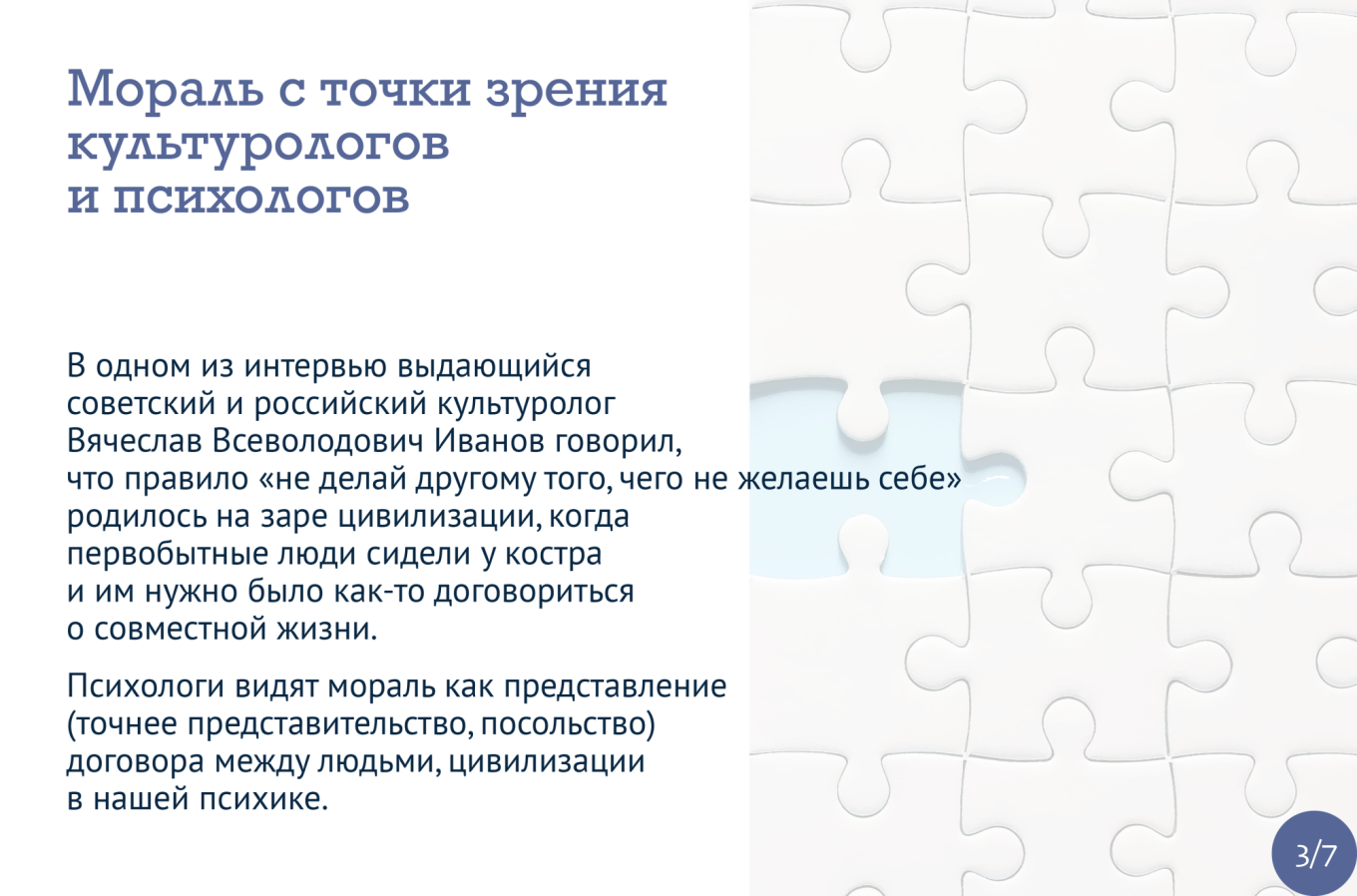 Мораль с точки зрения культурологов и психологов

В одном из интервью выдающийся советский и российский культуролог Вячеслав Всеволодович Иванов говорил, что правило «не делай другому того, чего не желаешь себе» родилось на заре цивилизации, когда первобытные люди сидели у костра и им нужно было как-то договориться о совместной жизни.

Психологи видят мораль как представление (точнее представительство, посольство) договора между людьми, цивилизации в нашей психике.

3/7